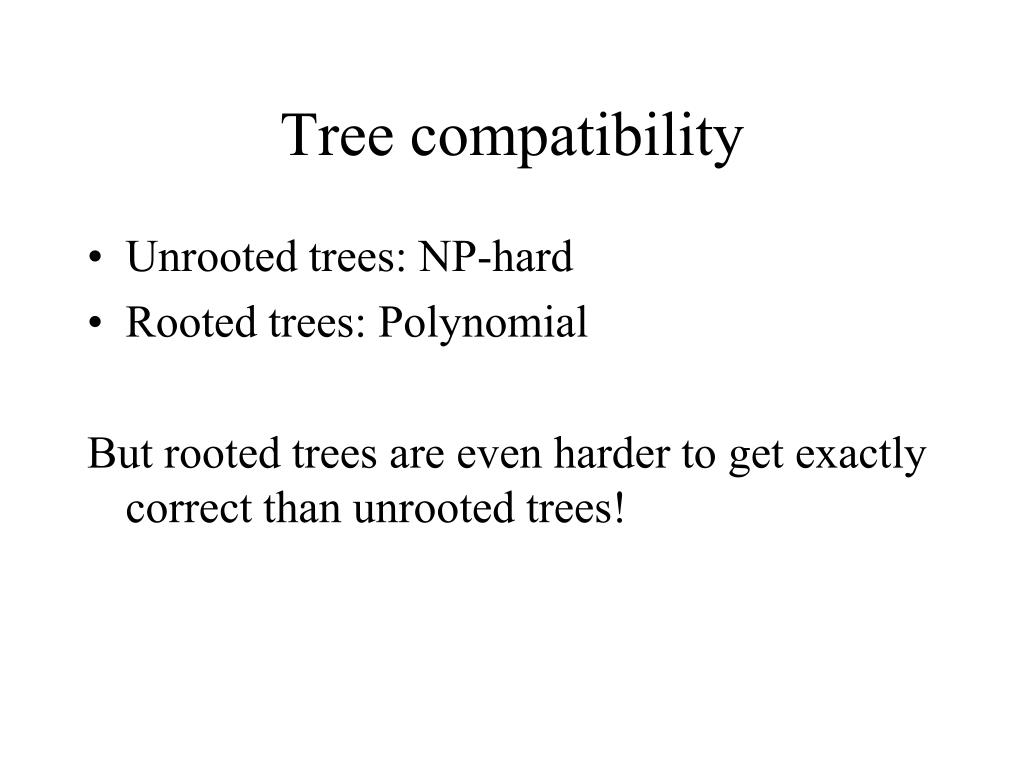 Tree compatibility

• Unrooted trees: NP-hard
• Rooted trees: Polynomial

But rooted trees are even harder to get exactly correct than unrooted trees!